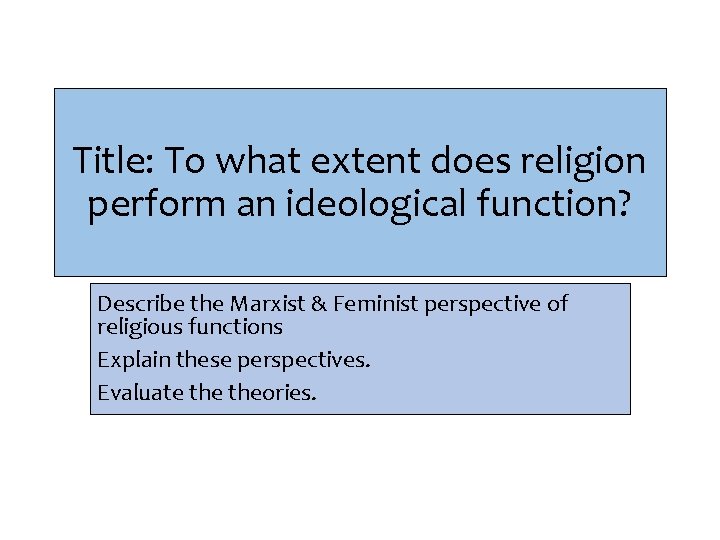 Title: To what extent does religion perform an ideological function?

Describe the Marxist & Feminist perspective of religious functions

Explain these perspectives.

Evaluate the theories.